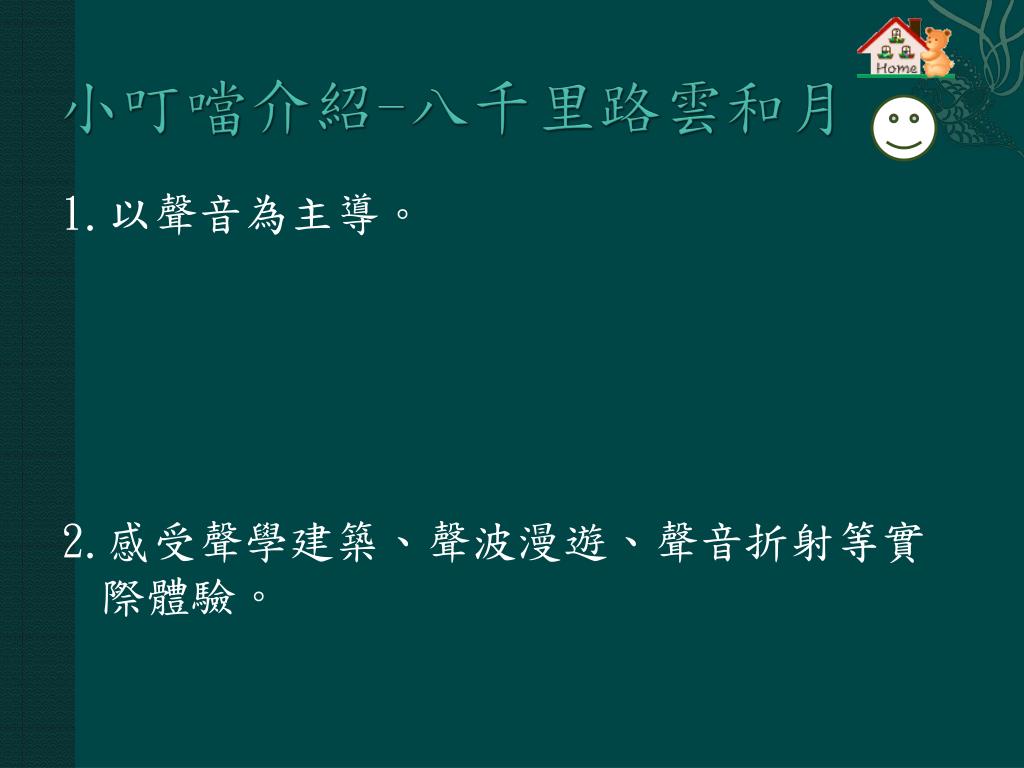 Home

小叮噹介紹-八千里路雲和月

1. 以聲音為主導。

2. 感受聲學建築、聲波漫遊、聲音折射等實際體驗。